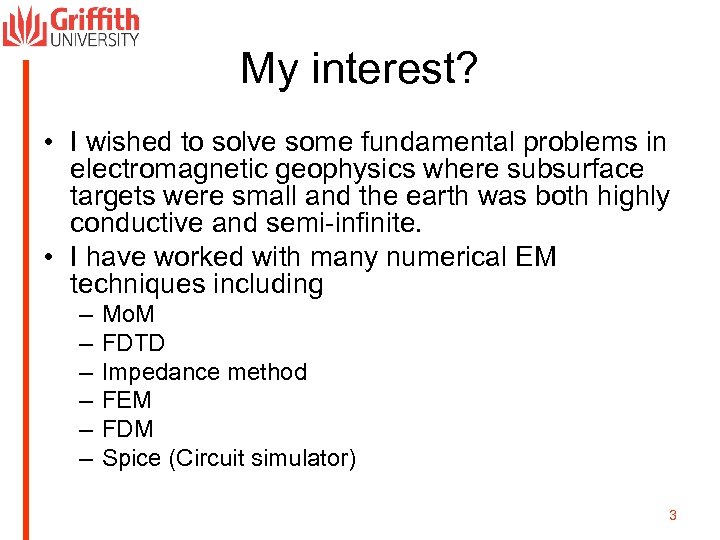 Griffith UNIVERSITY

My interest?

• I wished to solve some fundamental problems in electromagnetic geophysics where subsurface targets were small and the earth was both highly conductive and semi-infinite.
• I have worked with many numerical EM techniques including
– MoM
– FDTD
– Impedance method
– FEM
– FDM
– Spice (Circuit simulator)

3